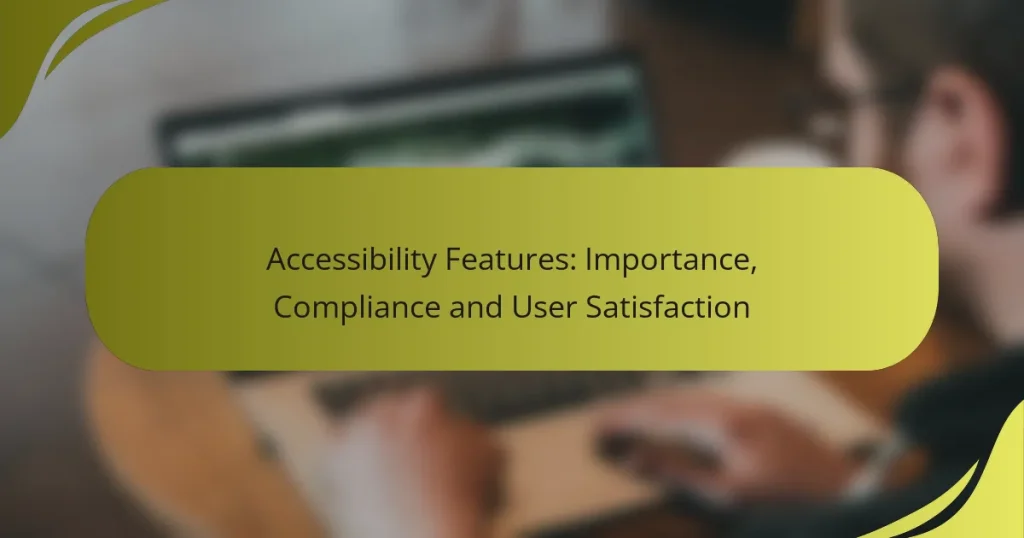 Accessibility Features: Importance, Compliance and User Satisfaction